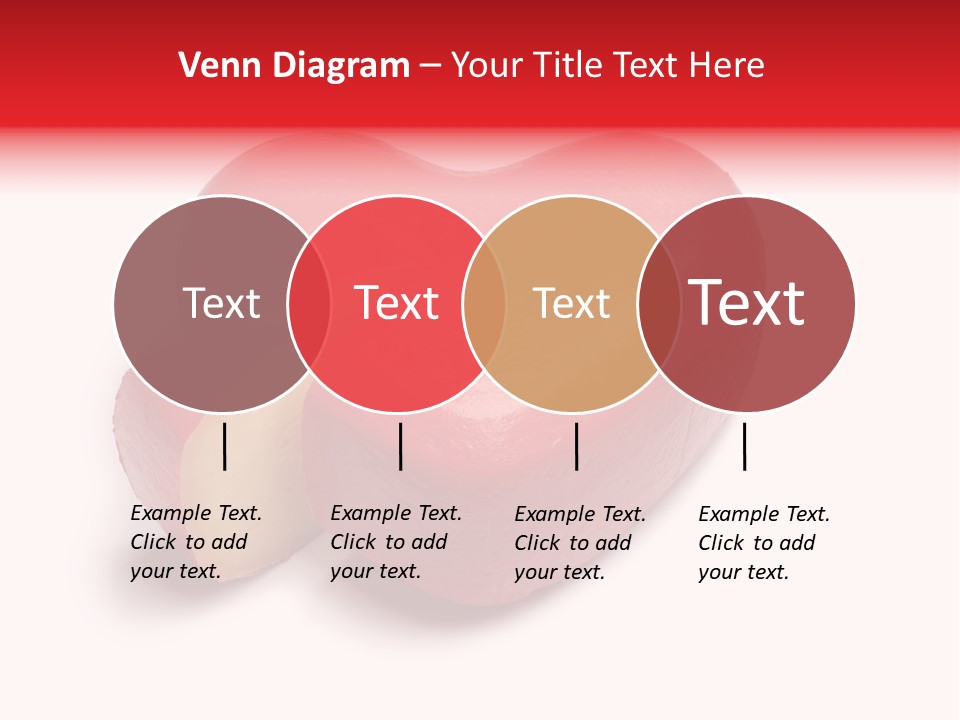 Venn Diagram – Your Title Text Here

Text

Text

Text

Text

Example Text. Click to add your text.

Example Text. Click to add your text.

Example Text. Click to add your text.

Example Text. Click to add your text.